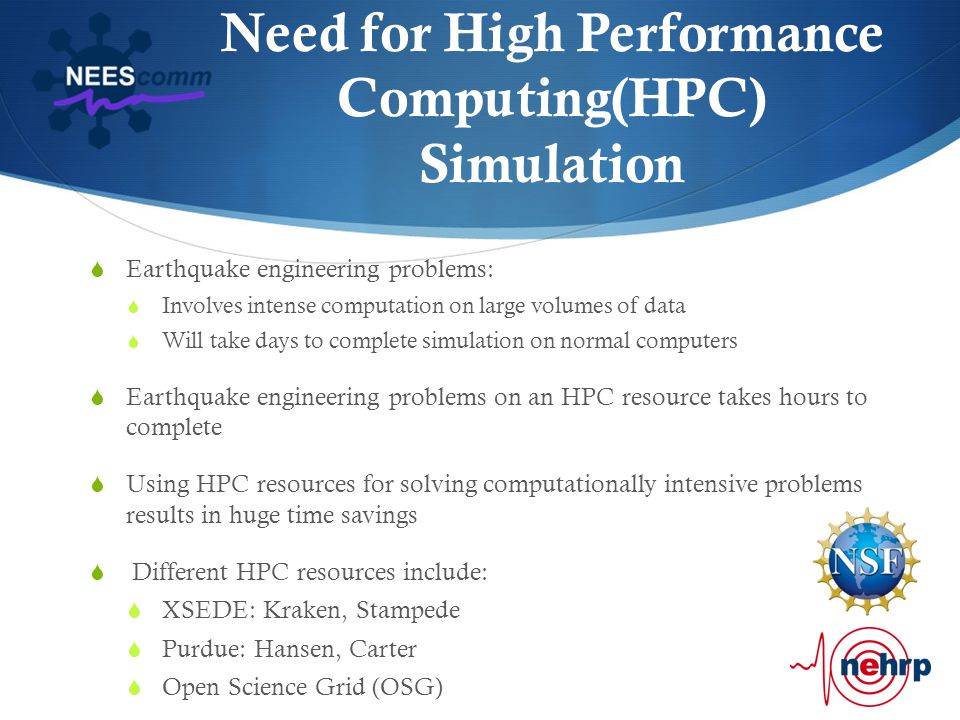 NEEScomm

Need for High Performance Computing(HPC) Simulation

Earthquake engineering problems:

Involves intense computation on large volumes of data

Will take days to complete simulation on normal computers

Earthquake engineering problems on an HPC resource takes hours to complete

Using HPC resources for solving computationally intensive problems results in huge time savings

Different HPC resources include:

XSEDE: Kraken, Stampede

Purdue: Hansen, Carter

Open Science Grid (OSG)

NSF

nehrp